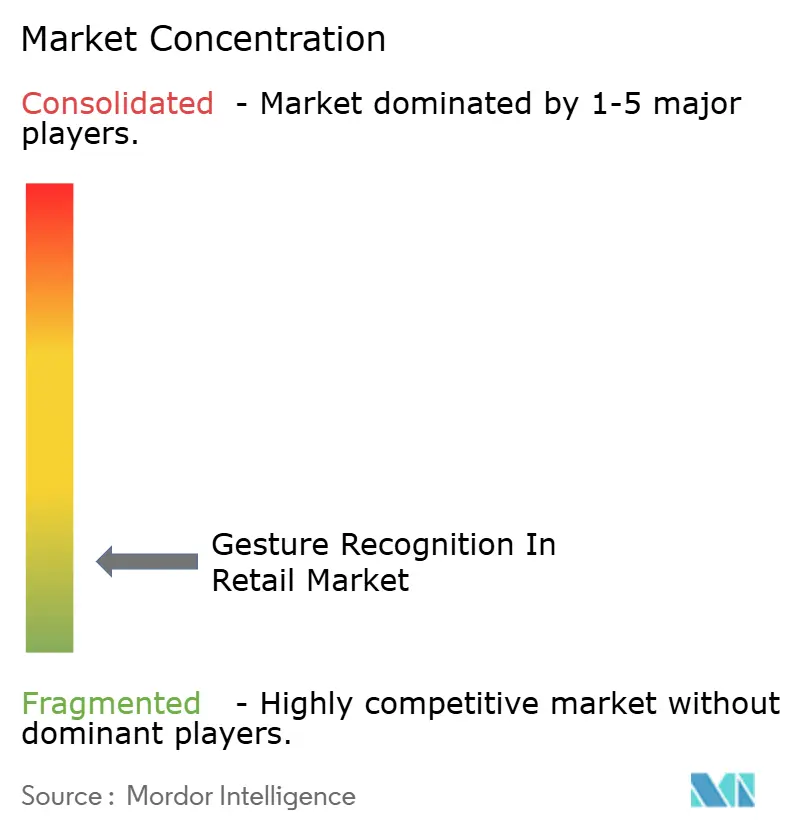 Market Concentration

Consolidated - Market dominated by 1-5 major players.

Gesture Recognition In Retail Market

Fragmented - Highly competitive market without dominant players.

Source : Mordor Intelligence